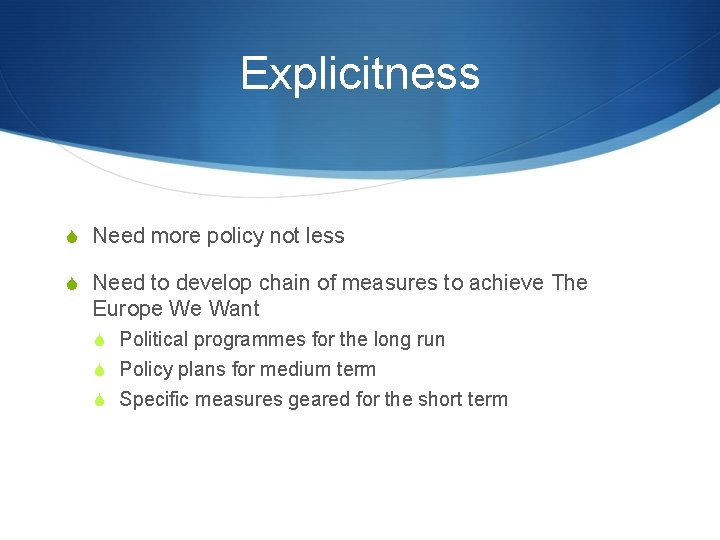 Explicitness

Need more policy not less

Need to develop chain of measures to achieve The Europe We Want

Political programmes for the long run

Policy plans for medium term

Specific measures geared for the short term